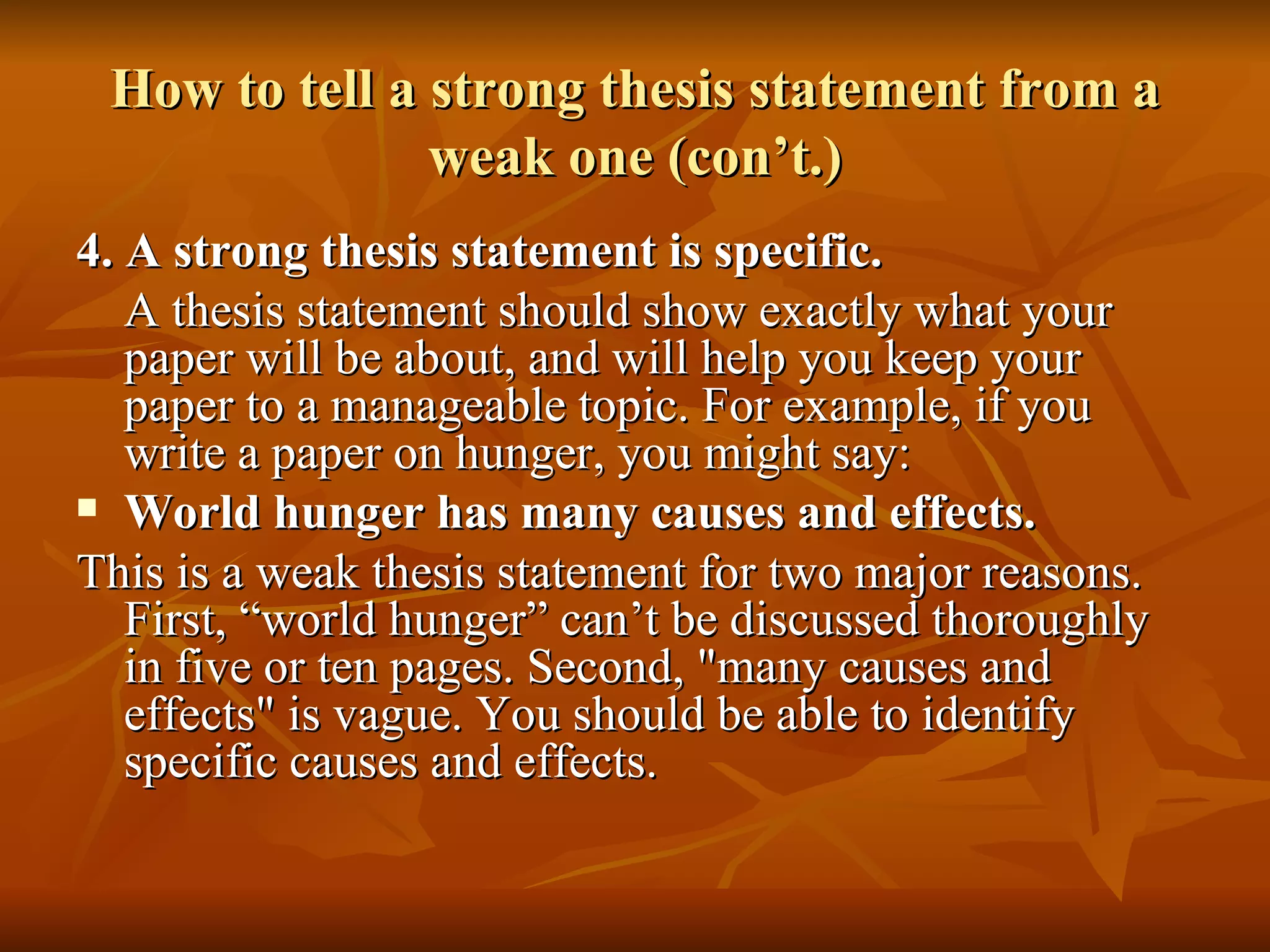 How to tell a strong thesis statement from a weak one (con’t.)

4. A strong thesis statement is specific.

A thesis statement should show exactly what your paper will be about, and will help you keep your paper to a manageable topic. For example, if you write a paper on hunger, you might say:

▪ World hunger has many causes and effects.

This is a weak thesis statement for two major reasons. First, “world hunger” can’t be discussed thoroughly in five or ten pages. Second, "many causes and effects" is vague. You should be able to identify specific causes and effects.